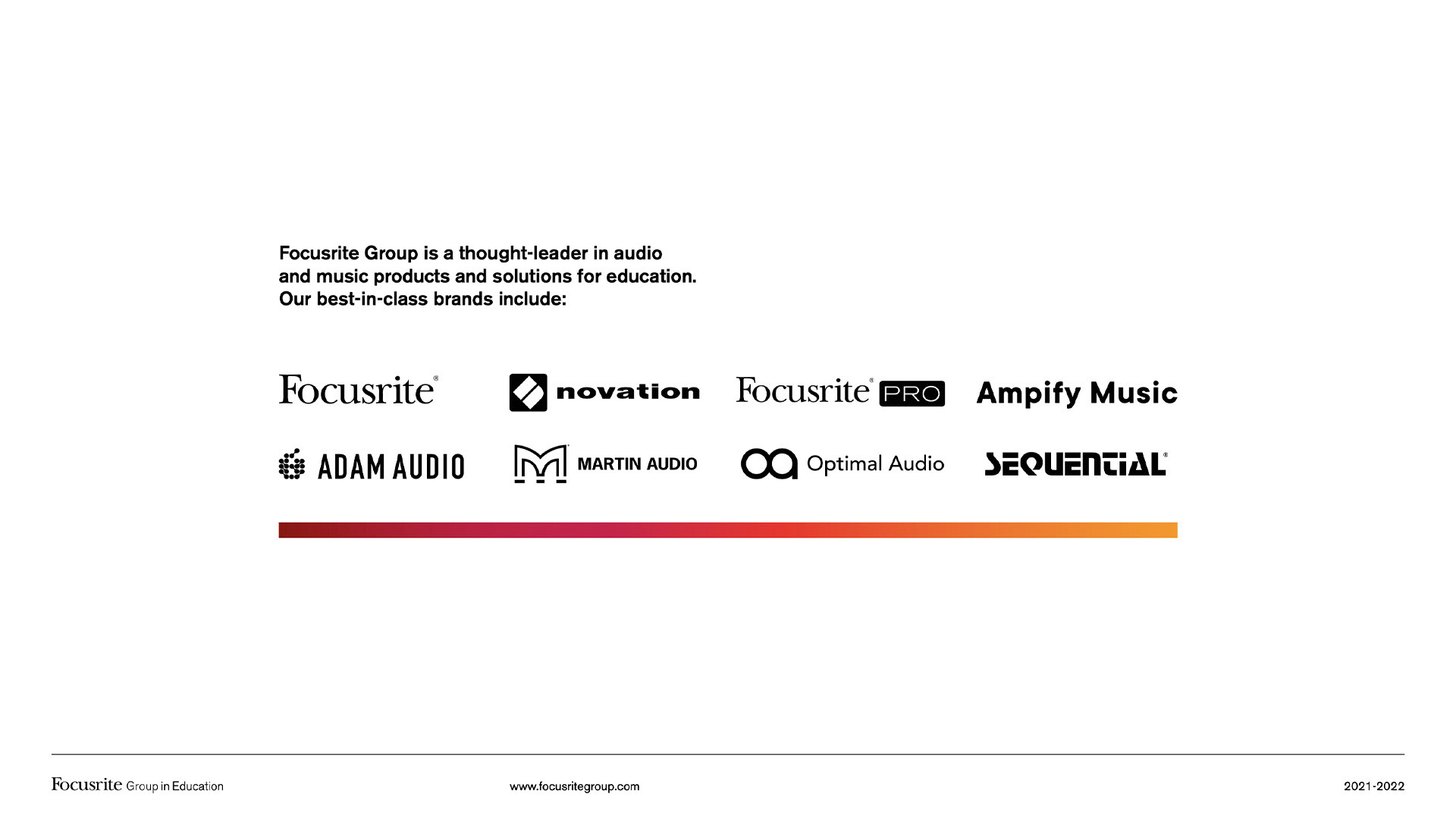 Focusrite Group is a thought-leader in audio and music products and solutions for education. Our best-in-class brands include:

Focusrite®
novation
Focusrite® PRO
Ampify Music
ADAM AUDIO
MARTIN AUDIO
Optimal Audio
SEQUENTIAL®

Focusrite Group in Education
www.focusritegroup.com
2021-2022